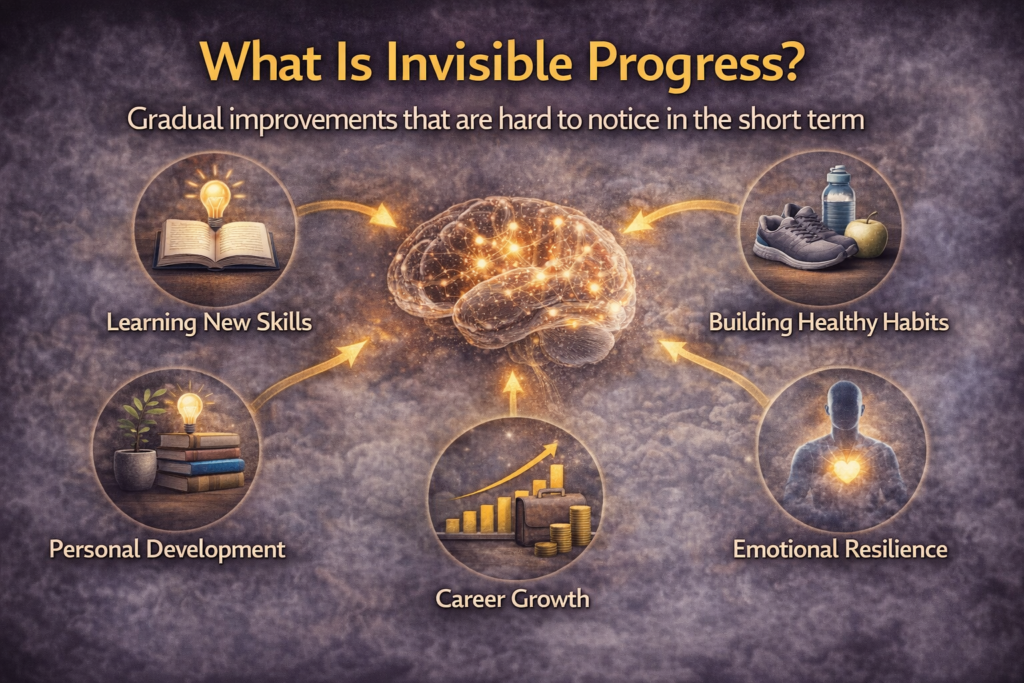 What Is Invisible Progress?

Gradual improvements that are hard to notice in the short term

Learning New Skills

Building Healthy Habits

Personal Development

Career Growth

Emotional Resilience